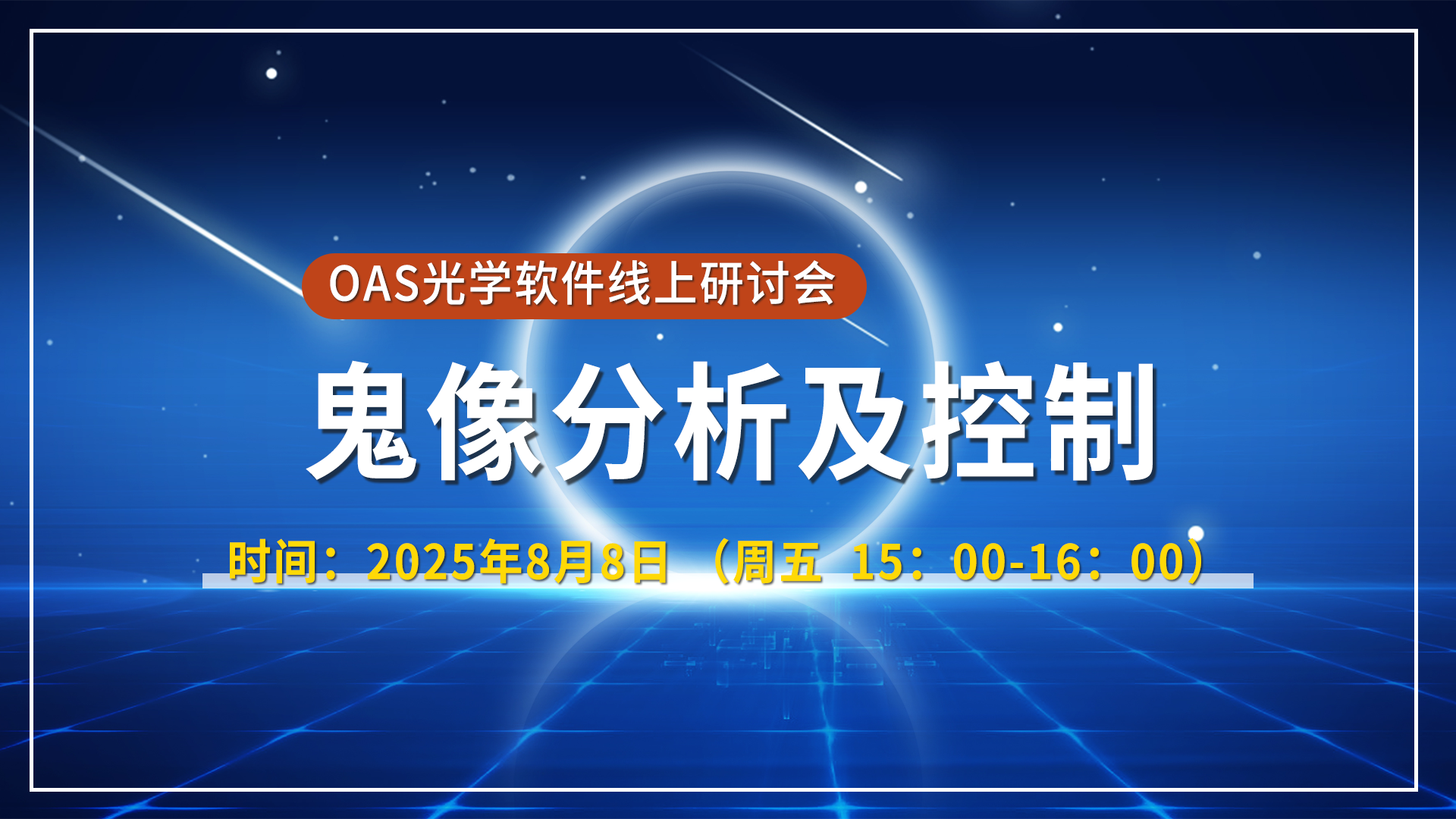 OAS光学软件线上研讨会

鬼像分析及控制

时间：2025年8月8日（周五 15：00-16：00）